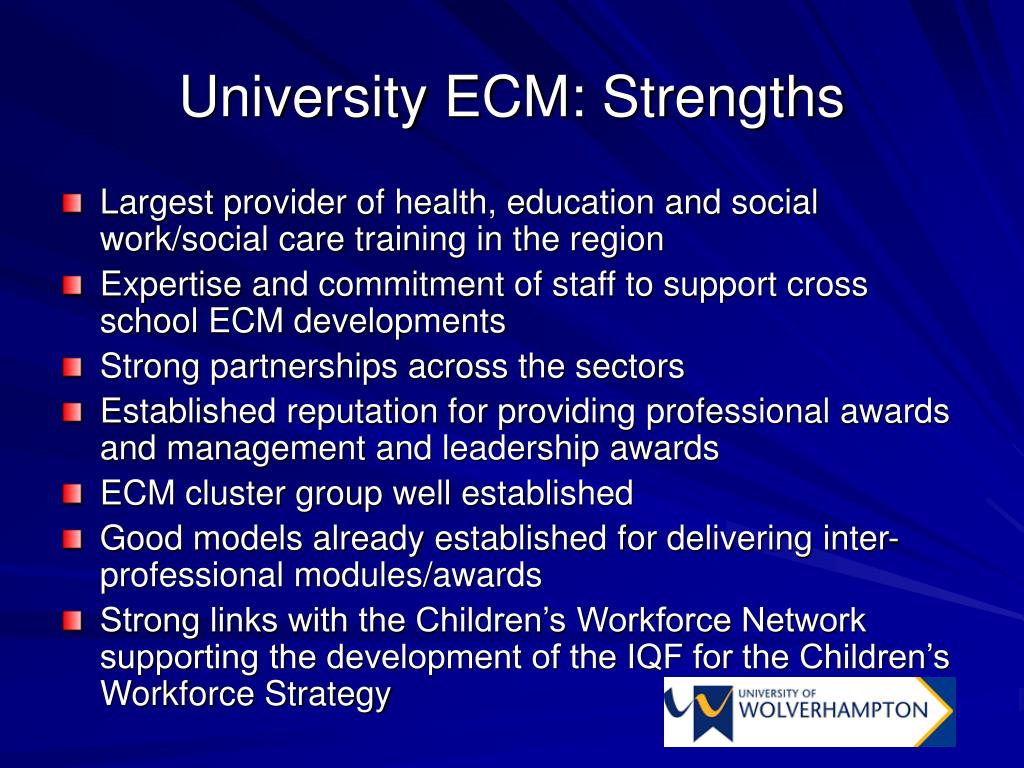 University ECM: Strengths

Largest provider of health, education and social work/social care training in the region

Expertise and commitment of staff to support cross school ECM developments

Strong partnerships across the sectors

Established reputation for providing professional awards and management and leadership awards

ECM cluster group well established

Good models already established for delivering inter-professional modules/awards

Strong links with the Children's Workforce Network supporting the development of the IQF for the Children's Workforce Strategy

UNIVERSITY OF WOLVERHAMPTON